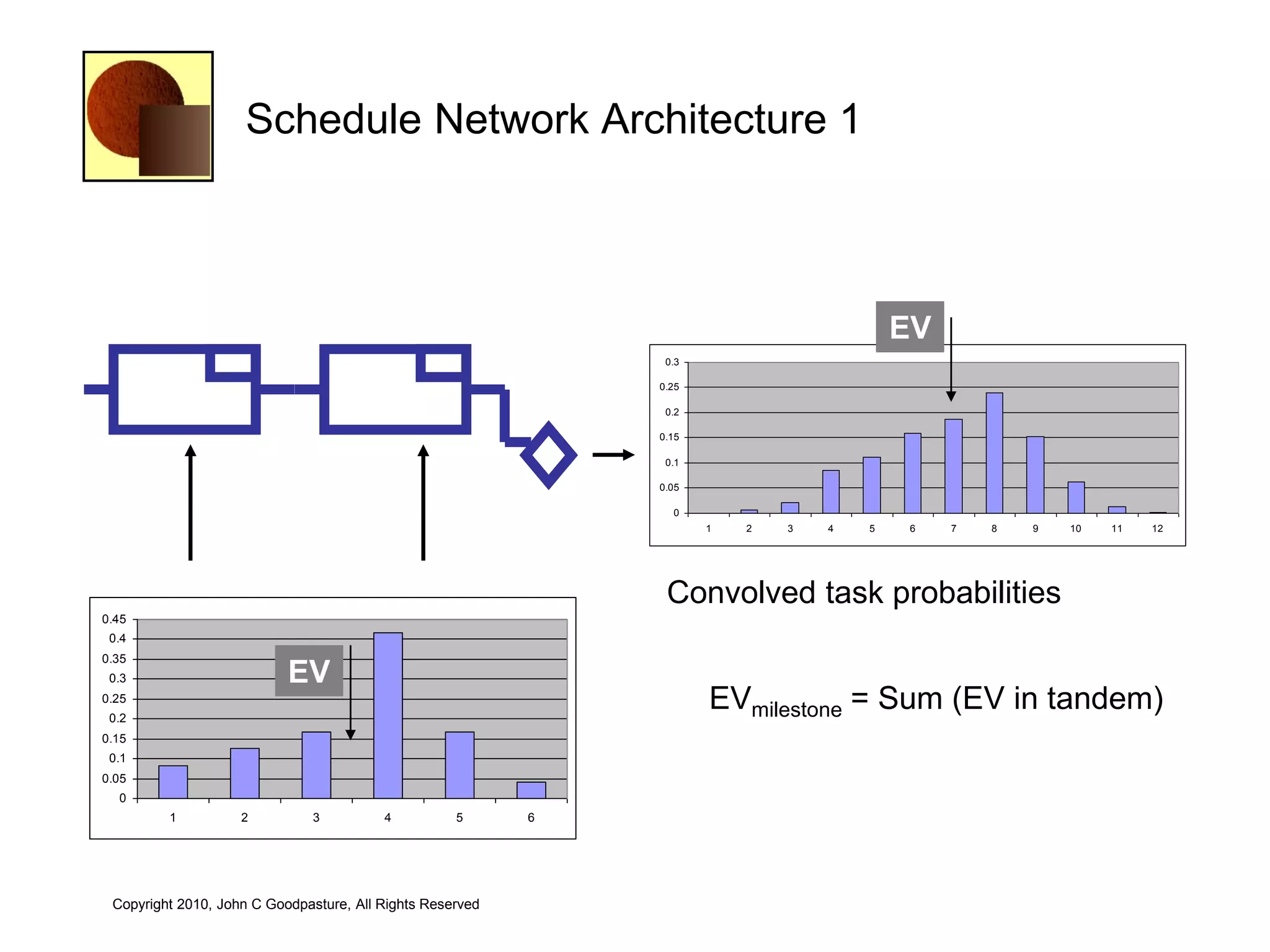 Schedule Network Architecture 1

EV

0.3
0.25
0.2
0.15
0.1
0.05
0

1 2 3 4 5 6 7 8 9 10 11 12

Convolved task probabilities

0.45
0.4
0.35
0.3
0.25
0.2
0.15
0.1
0.05
0

EV

1 2 3 4 5 6

$EV_{milestone}$ = Sum (EV in tandem)

Copyright 2010, John C Goodpasture, All Rights Reserved